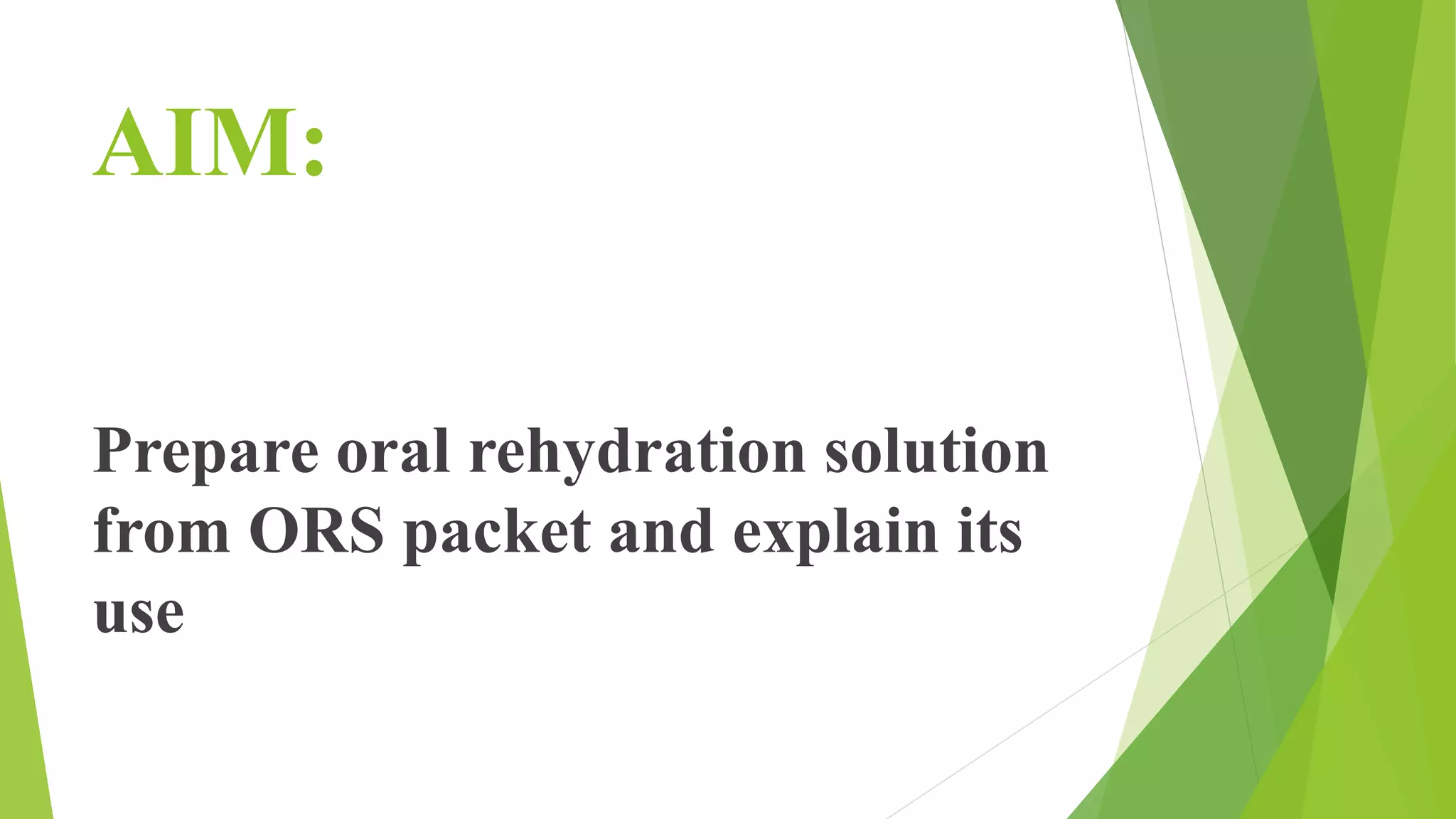 AIM:

Prepare oral rehydration solution from ORS packet and explain its use